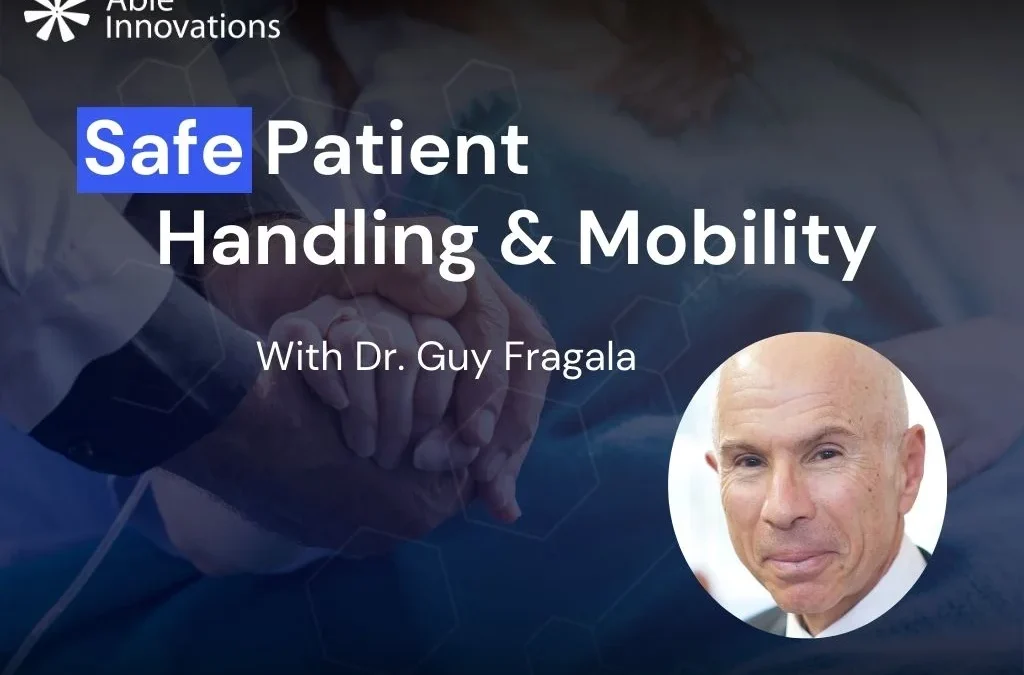 Able Innovations

Safe Patient Handling & Mobility

With Dr. Guy Fragala